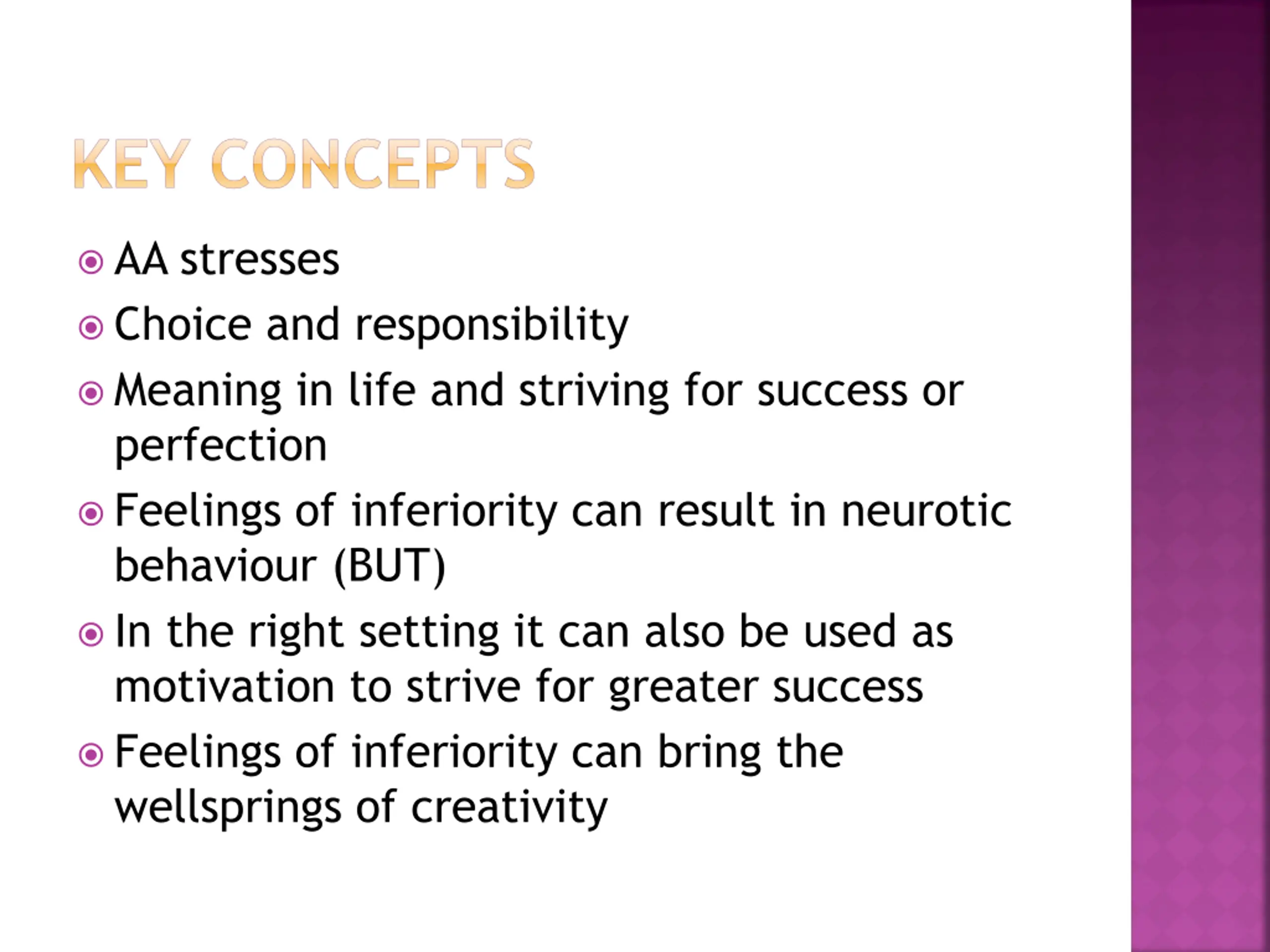 KEY CONCEPTS

AA stresses

Choice and responsibility

Meaning in life and striving for success or perfection

Feelings of inferiority can result in neurotic behaviour (BUT)

In the right setting it can also be used as motivation to strive for greater success

Feelings of inferiority can bring the wellsprings of creativity